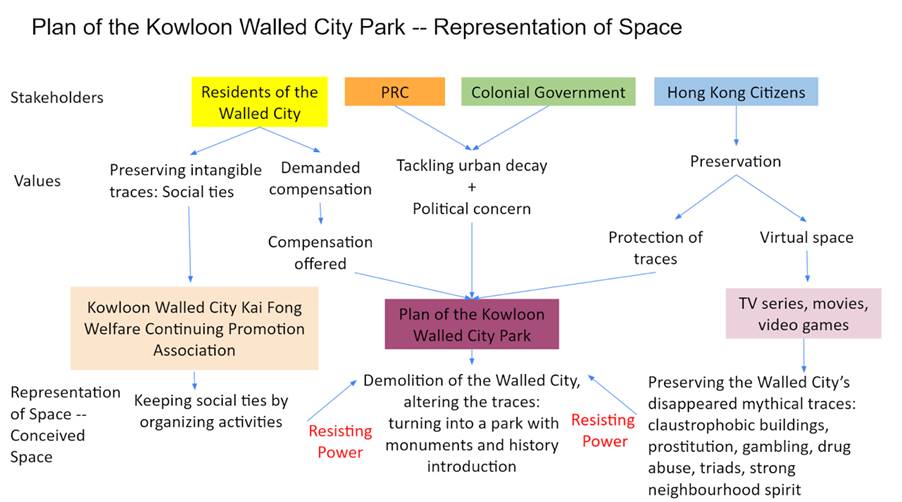 Plan of the Kowloon Walled City Park -- Representation of Space

Stakeholders

Residents of the Walled City

PRC

Colonial Government

Hong Kong Citizens

Values

Preserving intangible traces: Social ties

Demanded compensation

Tackling urban decay + Political concern

Preservation

Compensation offered

Protection of traces

Virtual space

Kowloon Walled City Kai Fong Welfare Continuing Promotion Association

Plan of the Kowloon Walled City Park

TV series, movies, video games

Representation of Space -- Conceived Space

Keeping social ties by organizing activities

Resisting Power

Demolition of the Walled City, altering the traces: turning into a park with monuments and history introduction

Resisting Power

Preserving the Walled City's disappeared mythical traces: claustrophobic buildings, prostitution, gambling, drug abuse, triads, strong neighbourhood spirit